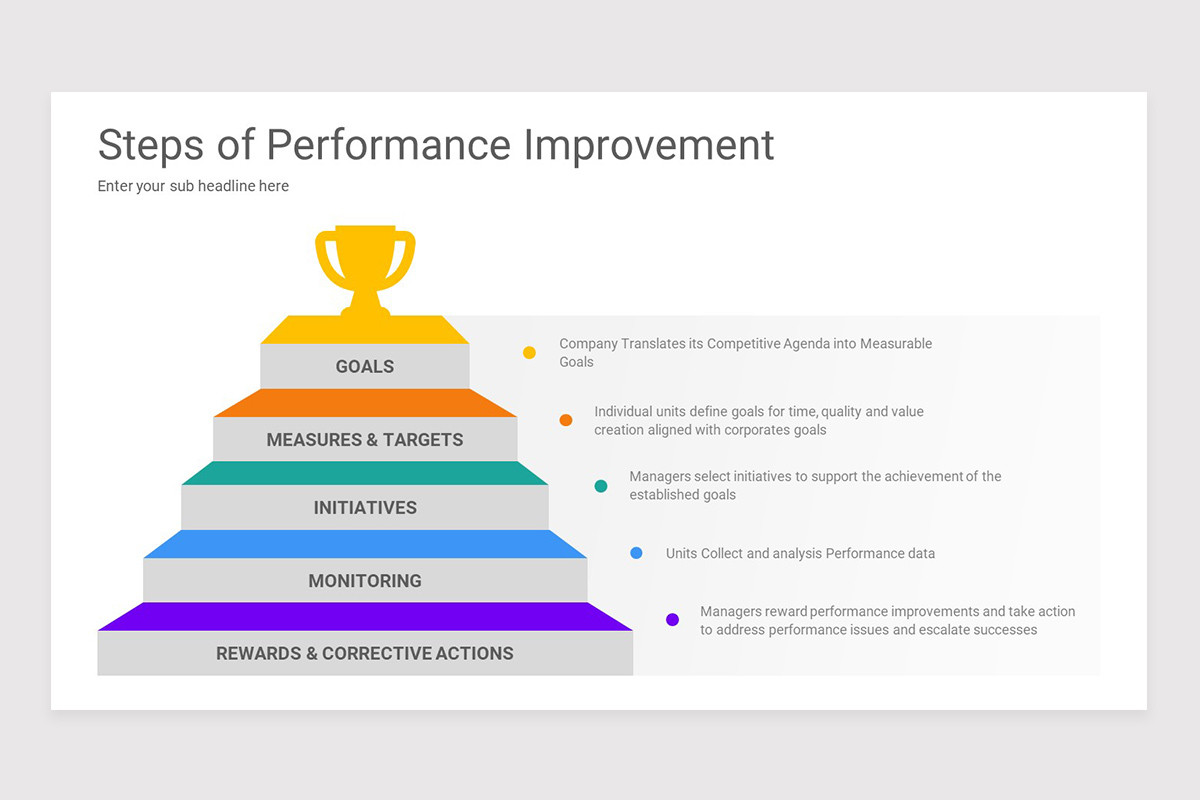 Steps of Performance Improvement

Enter your sub headline here

GOALS

MEASURES & TARGETS

INITIATIVES

MONITORING

REWARDS & CORRECTIVE ACTIONS

Company Translates its Competitive Agenda into Measurable Goals

Individual units define goals for time, quality and value creation aligned with corporates goals

Managers select initiatives to support the achievement of the established goals

Units Collect and analysis Performance data

Managers reward performance improvements and take action to address performance issues and escalate successes